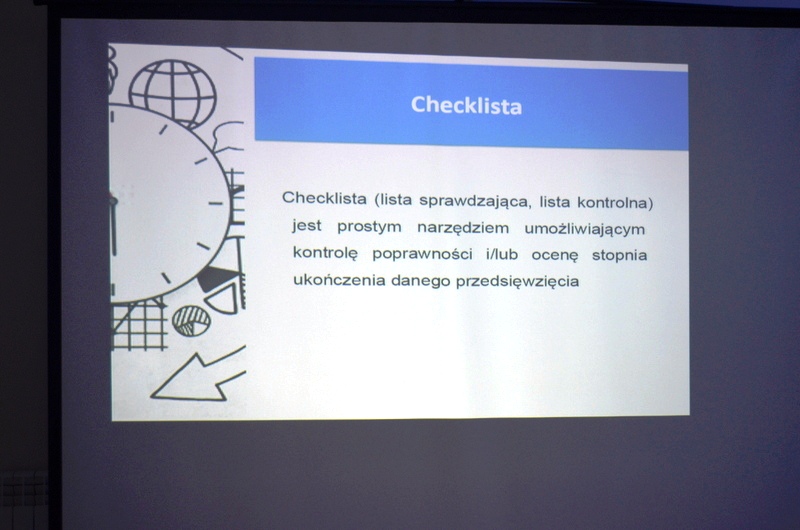 Checklista

Checklista (lista sprawdzająca, lista kontrolna) jest prostym narzędziem umożliwiającym kontrolę poprawności i/lub ocenę stopnia ukończenia danego przedsięwzięcia